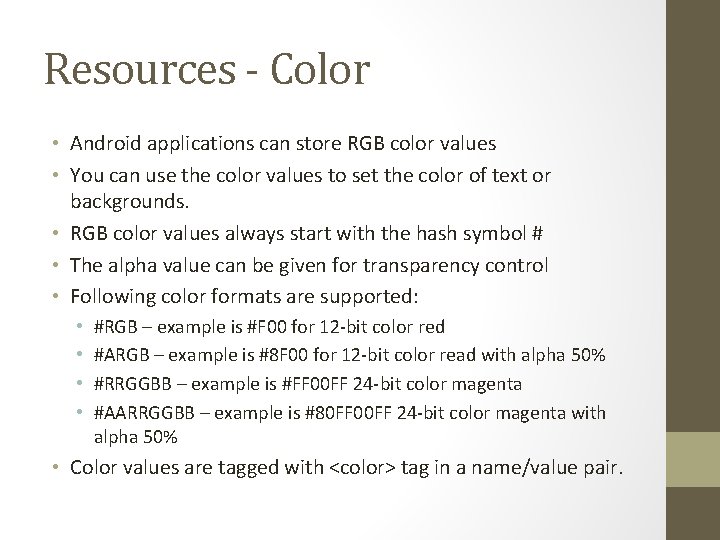 Resources - Color

• Android applications can store RGB color values
• You can use the color values to set the color of text or backgrounds.
• RGB color values always start with the hash symbol #
• The alpha value can be given for transparency control
• Following color formats are supported:
  • #RGB – example is #F00 for 12-bit color red
  • #ARGB – example is #8F00 for 12-bit color read with alpha 50%
  • #RRGGBB – example is #FF00FF 24-bit color magenta
  • #AARRGGBB – example is #80FF00FF 24-bit color magenta with alpha 50%
• Color values are tagged with <color> tag in a name/value pair.